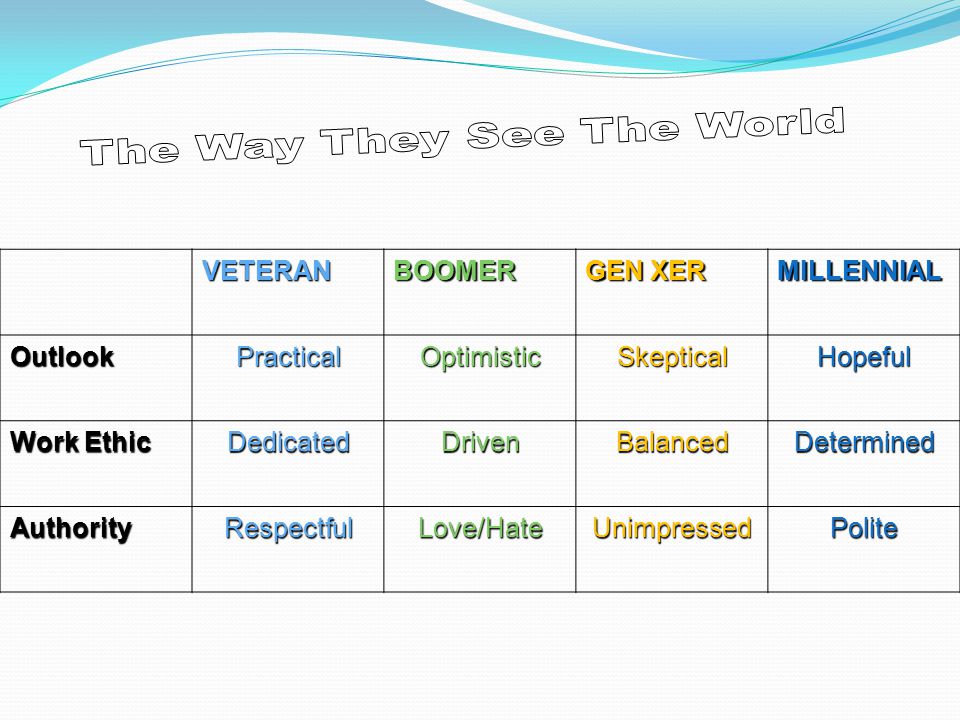 The Way They See The World

| | VETERAN | BOOMER | GEN XER | MILLENNIAL |
|---|---|---|---|---|
| Outlook | Practical | Optimistic | Skeptical | Hopeful |
| Work Ethic | Dedicated | Driven | Balanced | Determined |
| Authority | Respectful | Love/Hate | Unimpressed | Polite |